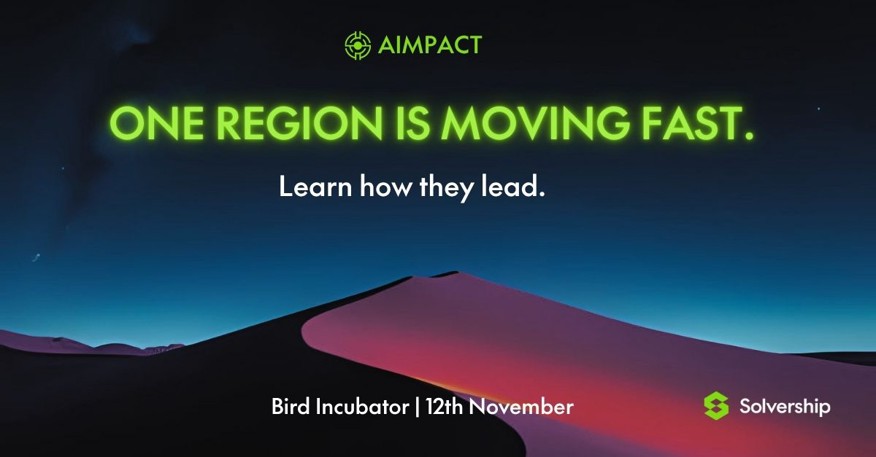 AIMPACT

ONE REGION IS MOVING FAST.

Learn how they lead.

Bird Incubator | 12th November

Solvership